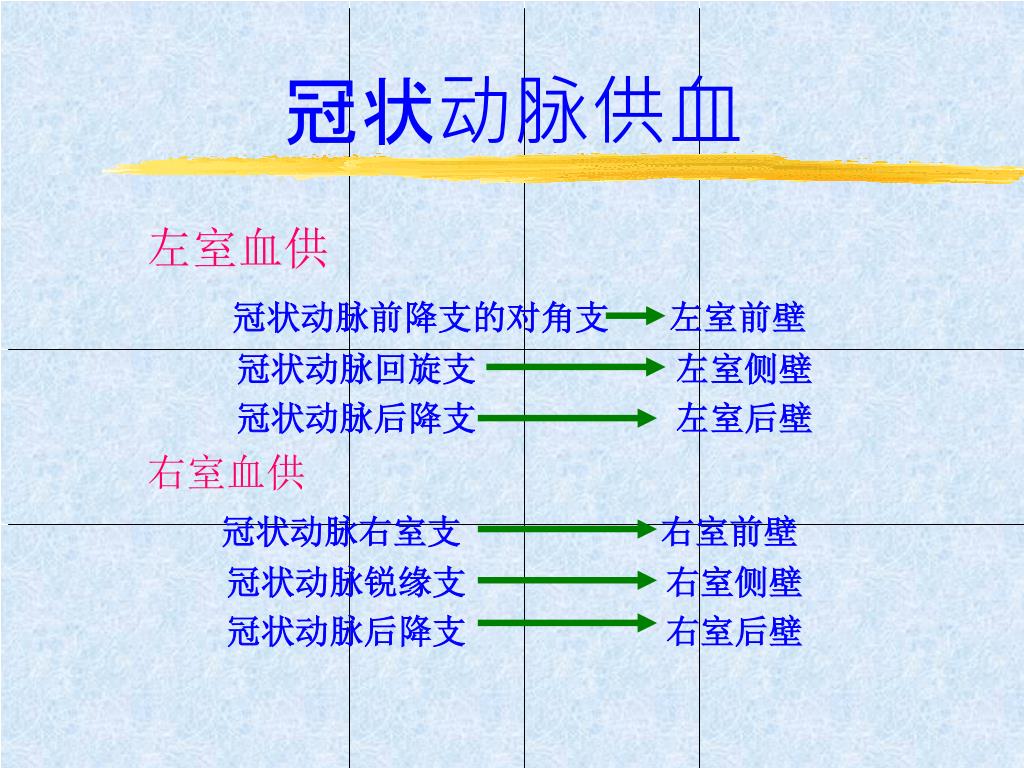 冠状动脉供血

左室血供

冠状动脉前降支的对角支 左室前壁

冠状动脉回旋支 左室侧壁

冠状动脉后降支 左室后壁

右室血供

冠状动脉右室支 右室前壁

冠状动脉锐缘支 右室侧壁

冠状动脉后降支 右室后壁